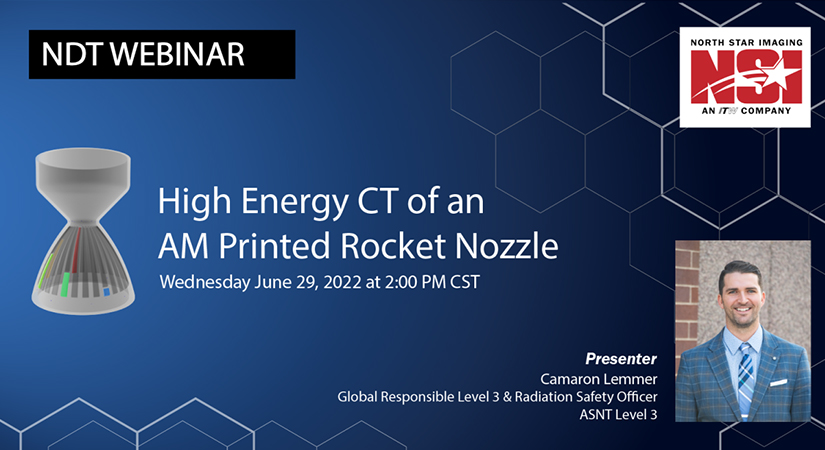 NDT WEBINAR

NORTH STAR IMAGING
NSI
AN ITW COMPANY

High Energy CT of an AM Printed Rocket Nozzle

Wednesday June 29, 2022 at 2:00 PM CST

Presenter
Camaron Lemmer
Global Responsible Level 3 & Radiation Safety Officer
ASNT Level 3